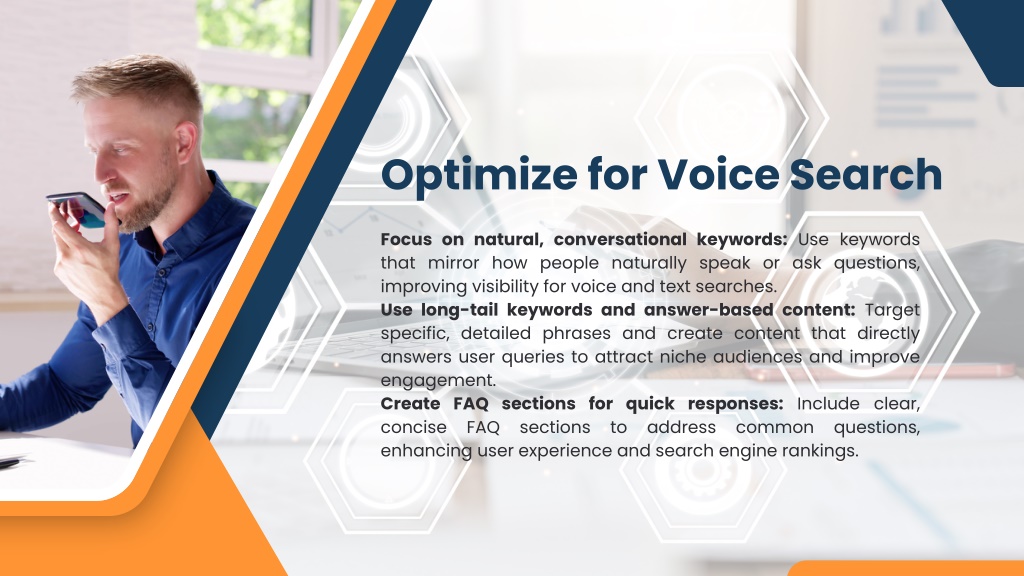 Optimize for Voice Search

Focus on natural, conversational keywords: Use keywords that mirror how people naturally speak or ask questions, improving visibility for voice and text searches.
Use long-tail keywords and answer-based content: Target specific, detailed phrases and create content that directly answers user queries to attract niche audiences and improve engagement.
Create FAQ sections for quick responses: Include clear, concise FAQ sections to address common questions, enhancing user experience and search engine rankings.